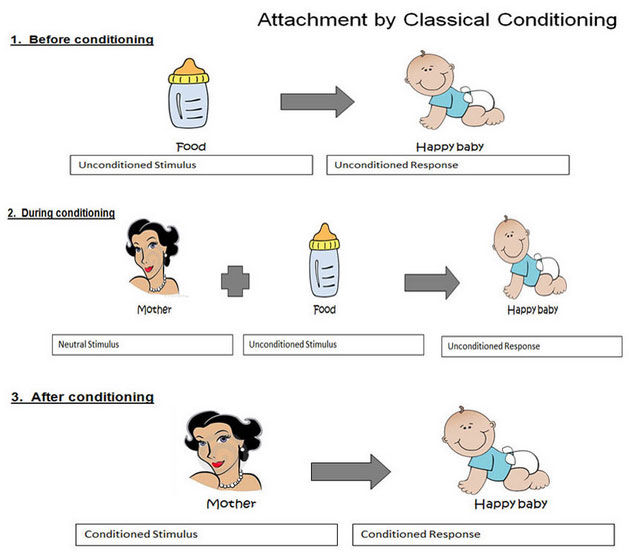 Attachment by Classical Conditioning

1. Before conditioning

Food

Happy baby

Unconditioned Stimulus

Unconditioned Response

2. During conditioning

Mother

Food

Happy baby

Neutral Stimulus

Unconditioned Stimulus

Unconditioned Response

3. After conditioning

Mother

Happy baby

Conditioned Stimulus

Conditioned Response